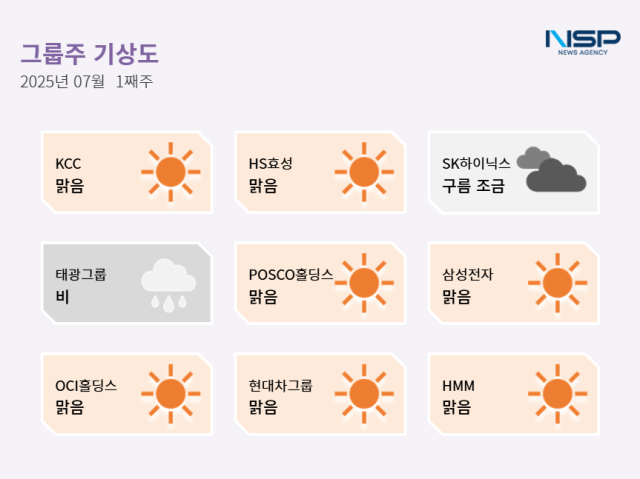 그룹주 기상도
2025년 07월 1째주

NSP
NEWS AGENCY

KCC
맑음

HS효성
맑음

SK하이닉스
구름 조금

태광그룹
비

POSCO홀딩스
맑음

삼성전자
맑음

OCI홀딩스
맑음

현대차그룹
맑음

HMM
맑음